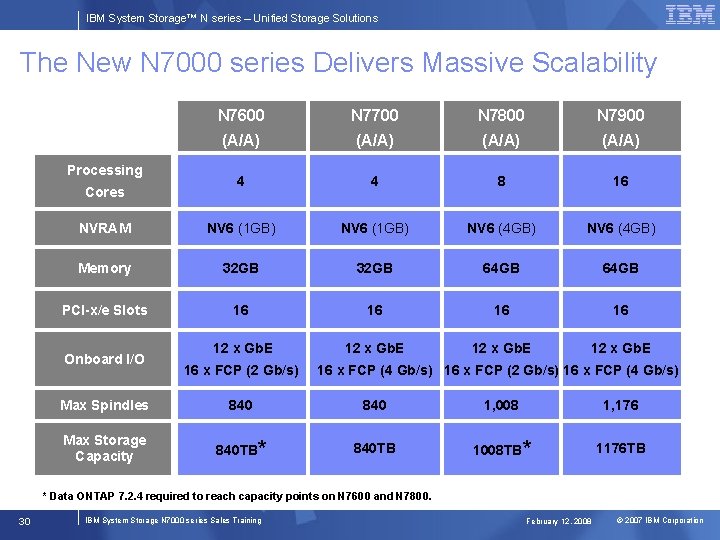 IBM System Storage™ N series – Unified Storage Solutions

IBM

The New N7000 series Delivers Massive Scalability

| | N7600 (A/A) | N7700 (A/A) | N7800 (A/A) | N7900 (A/A) |
|---|---|---|---|---|
| Processing Cores | 4 | 4 | 8 | 16 |
| NVRAM | NV6 (1GB) | NV6 (1GB) | NV6 (4GB) | NV6 (4GB) |
| Memory | 32GB | 32GB | 64GB | 64GB |
| PCI-x/e Slots | 16 | 16 | 16 | 16 |
| Onboard I/O | 12 x GbE 16 x FCP (2 Gb/s) | 12 x GbE 16 x FCP (4 Gb/s) | 12 x GbE 16 x FCP (2 Gb/s) | 12 x GbE 16 x FCP (4 Gb/s) |
| Max Spindles | 840 | 840 | 1,008 | 1,176 |
| Max Storage Capacity | 840TB* | 840TB | 1008TB* | 1176TB |

* Data ONTAP 7.2.4 required to reach capacity points on N7600 and N7800.

30 IBM System Storage N7000 series Sales Training February 12, 2008 © 2007 IBM Corporation